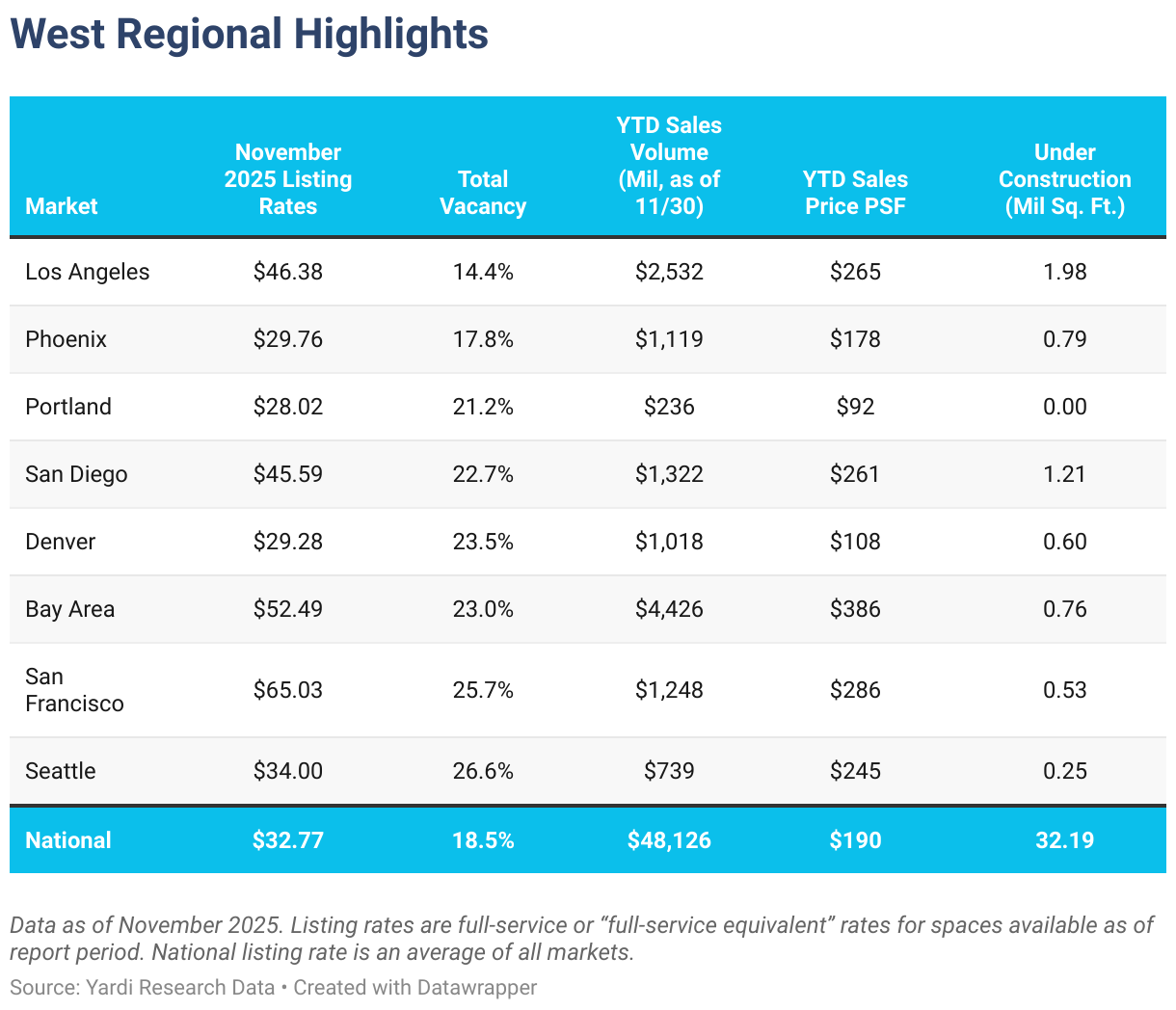 West Regional Highlights

| Market | November 2025 Listing Rates | Total Vacancy | YTD Sales Volume (Mil, as of 11/30) | YTD Sales Price PSF | Under Construction (Mil Sq. Ft.) |
|---|---|---|---|---|---|
| Los Angeles | \$46.38 | 14.4% | \$2,532 | \$265 | 1.98 |
| Phoenix | \$29.76 | 17.8% | \$1,119 | \$178 | 0.79 |
| Portland | \$28.02 | 21.2% | \$236 | \$92 | 0.00 |
| San Diego | \$45.59 | 22.7% | \$1,322 | \$261 | 1.21 |
| Denver | \$29.28 | 23.5% | \$1,018 | \$108 | 0.60 |
| Bay Area | \$52.49 | 23.0% | \$4,426 | \$386 | 0.76 |
| San Francisco | \$65.03 | 25.7% | \$1,248 | \$286 | 0.53 |
| Seattle | \$34.00 | 26.6% | \$739 | \$245 | 0.25 |
| National | \$32.77 | 18.5% | \$48,126 | \$190 | 32.19 |

Data as of November 2025. Listing rates are full-service or “full-service equivalent” rates for spaces available as of report period. National listing rate is an average of all markets.

Source: Yardi Research Data • Created with Datawrapper